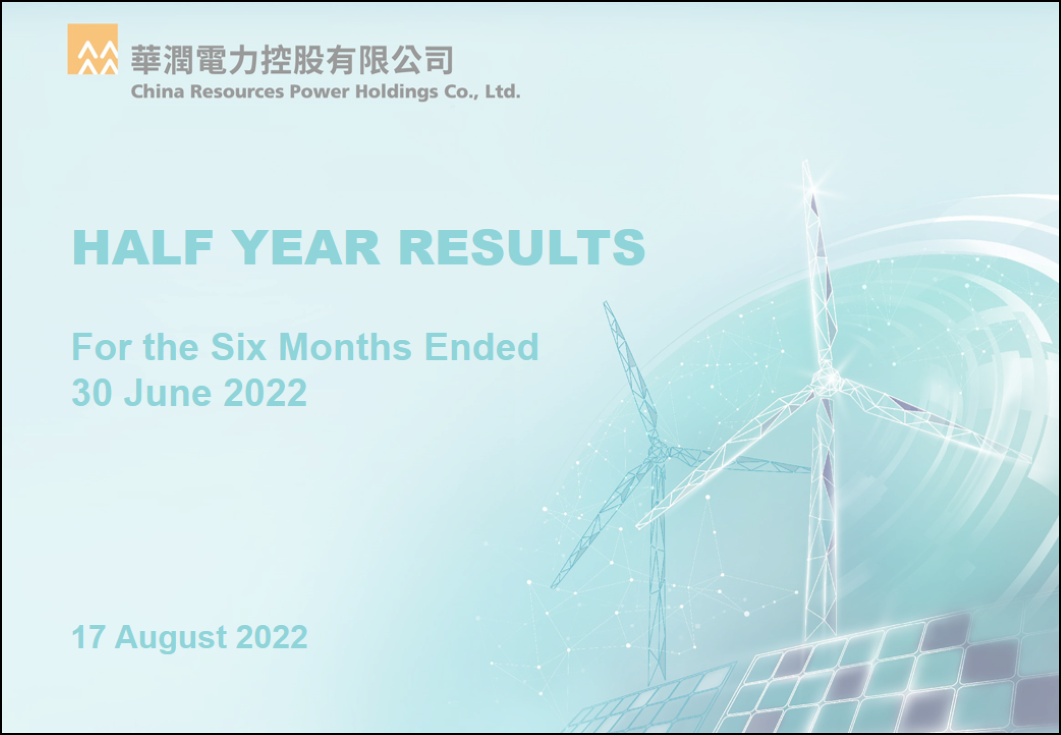 華潤電力控股有限公司
China Resources Power Holdings Co., Ltd.

HALF YEAR RESULTS

For the Six Months Ended
30 June 2022

17 August 2022